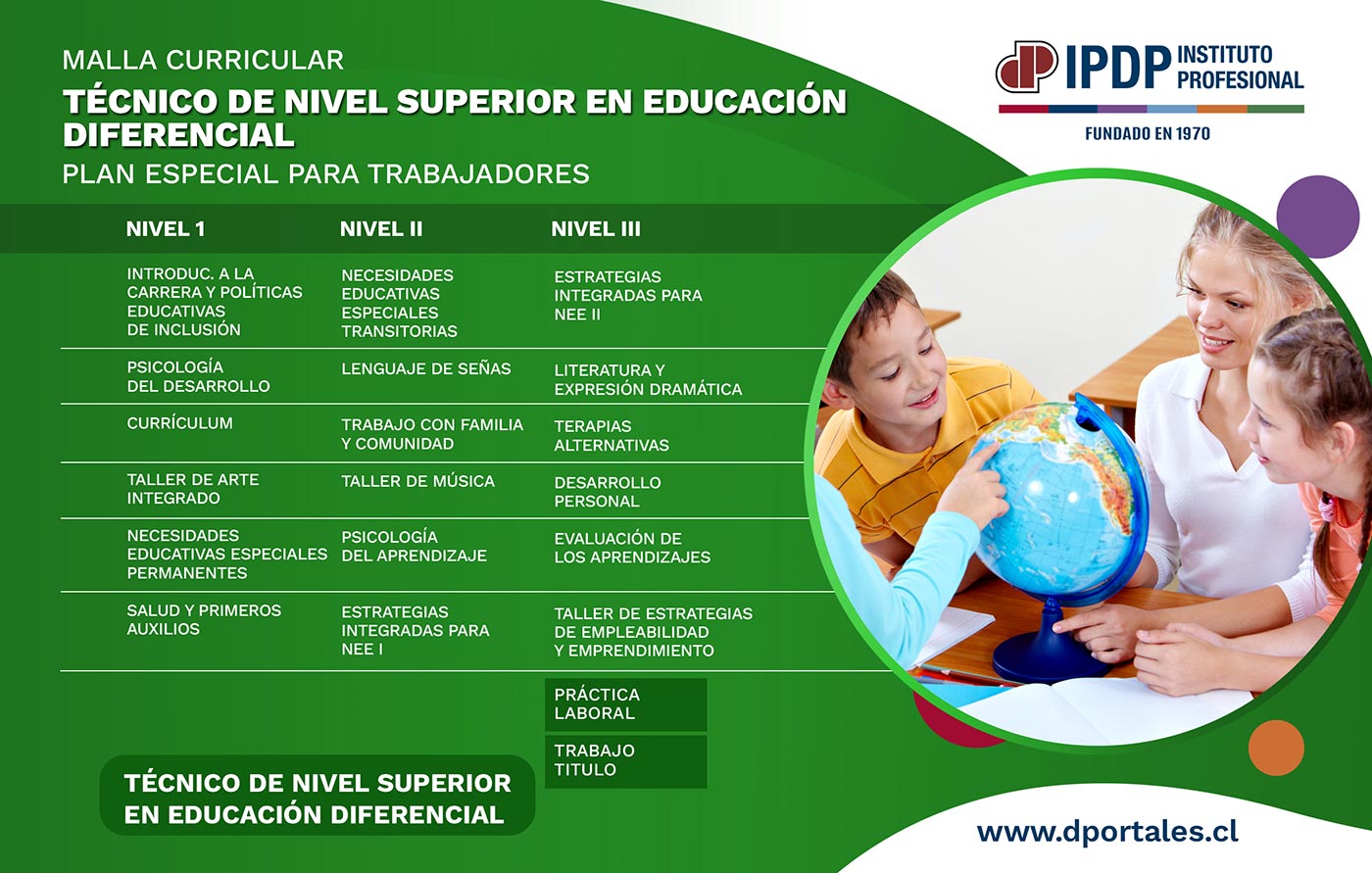 MALLA CURRICULAR
TÉCNICO DE NIVEL SUPERIOR EN EDUCACIÓN DIFERENCIAL
PLAN ESPECIAL PARA TRABAJADORES

IPDP INSTITUTO PROFESIONAL
FUNDADO EN 1970

| NIVEL 1 | NIVEL II | NIVEL III |
|---|---|---|
| INTRODUC. A LA CARRERA Y POLÍTICAS EDUCATIVAS DE INCLUSIÓN | NECESIDADES EDUCATIVAS ESPECIALES TRANSITORIAS | ESTRATEGIAS INTEGRADAS PARA NEE II |
| PSICOLOGÍA DEL DESARROLLO | LENGUAJE DE SEÑAS | LITERATURA Y EXPRESIÓN DRAMÁTICA |
| CURRÍCULUM | TRABAJO CON FAMILIA Y COMUNIDAD | TERAPIAS ALTERNATIVAS |
| TALLER DE ARTE INTEGRADO | TALLER DE MÚSICA | DESARROLLO PERSONAL |
| NECESIDADES EDUCATIVAS ESPECIALES PERMANENTES | PSICOLOGÍA DEL APRENDIZAJE | EVALUACIÓN DE LOS APRENDIZAJES |
| SALUD Y PRIMEROS AUXILIOS | ESTRATEGIAS INTEGRADAS PARA NEE I | TALLER DE ESTRATEGIAS DE EMPLEABILIDAD Y EMPRENDIMIENTO |
| | | PRÁCTICA LABORAL |
| | | TRABAJO TITULO |

TÉCNICO DE NIVEL SUPERIOR EN EDUCACIÓN DIFERENCIAL

www.dportales.cl